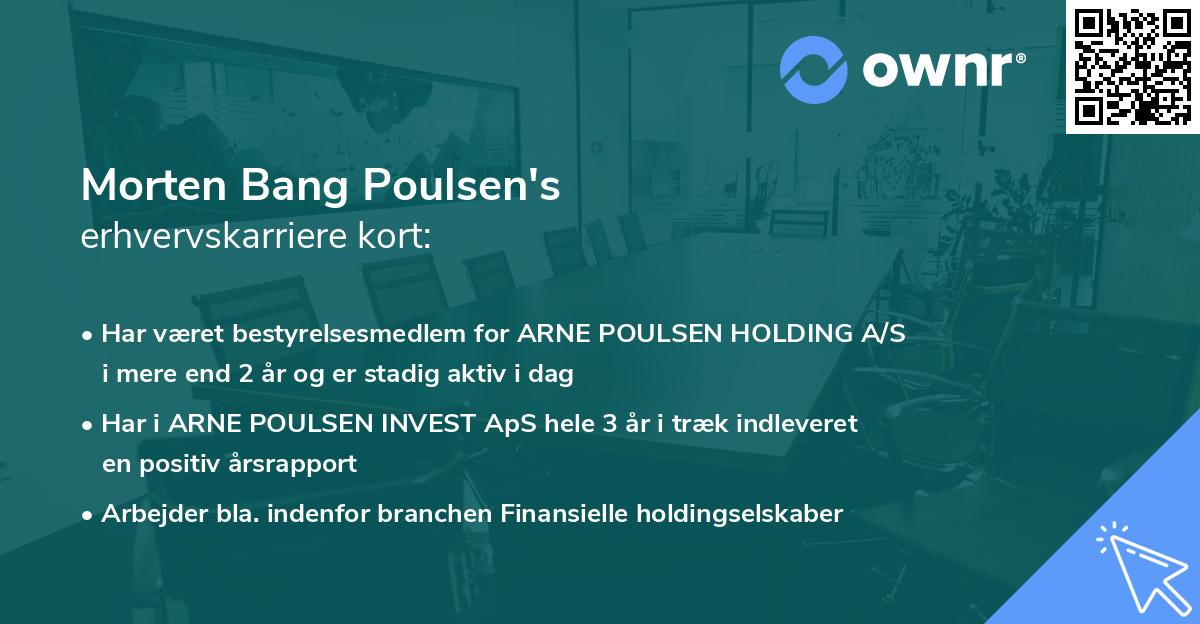 ownr®

Morten Bang Poulsen's
erhvervskarriere kort:

• Har været bestyrelsesmedlem for ARNE POULSEN HOLDING A/S i mere end 2 år og er stadig aktiv i dag

• Har i ARNE POULSEN INVEST ApS hele 3 år i træk indleveret en positiv årsrapport

• Arbejder bla. indenfor branchen Finansielle holdingselskaber